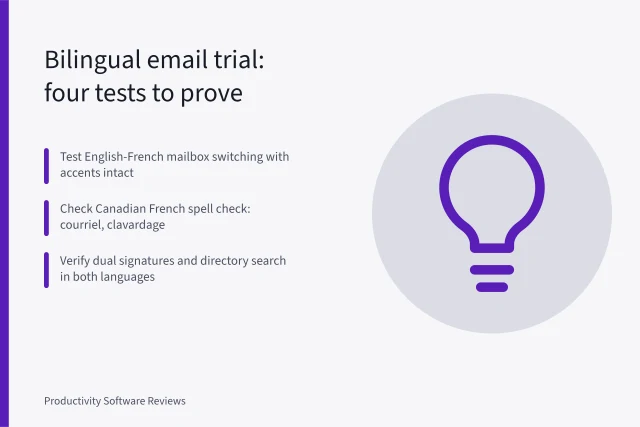 Bilingual email trial: four tests to prove

Test English-French mailbox switching with accents intact

Check Canadian French spell check: courriel, clavardage

Verify dual signatures and directory search in both languages

Productivity Software Reviews